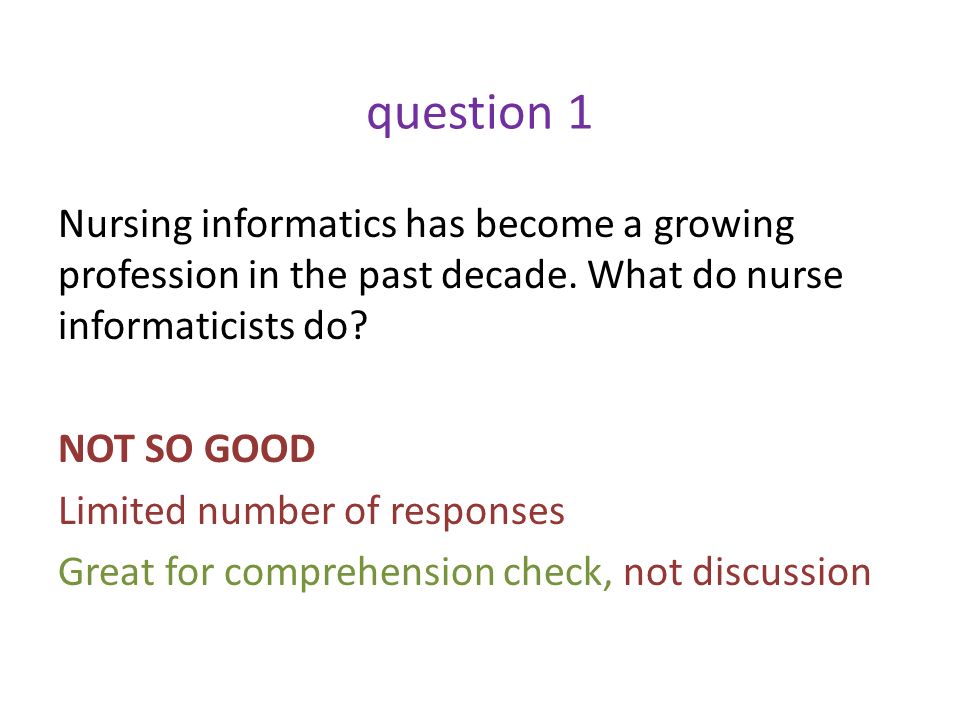 question 1

Nursing informatics has become a growing profession in the past decade. What do nurse informaticists do?

NOT SO GOOD

Limited number of responses

Great for comprehension check, not discussion